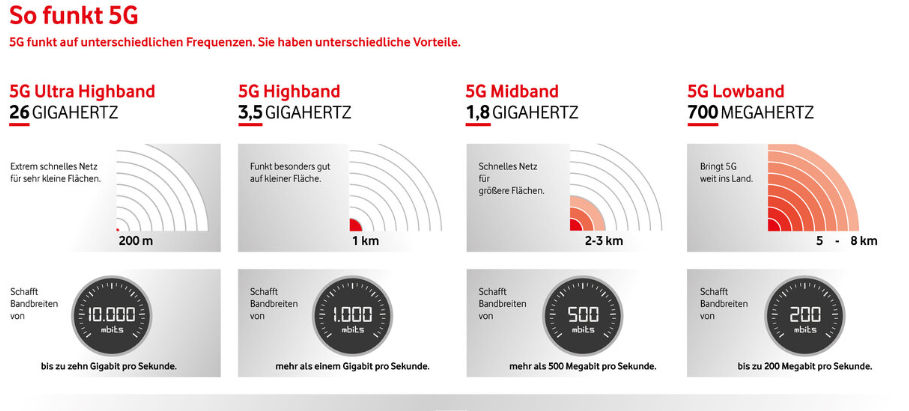 So funkt 5G

5G funkt auf unterschiedlichen Frequenzen. Sie haben unterschiedliche Vorteile.

5G Ultra Highband
26 GIGAHERTZ

Extrem schnelles Netz für sehr kleine Flächen.

200 m

Schafft Bandbreiten von

10.000 mbits

bis zu zehn Gigabit pro Sekunde.

5G Highband
3,5 GIGAHERTZ

Funkt besonders gut auf kleiner Fläche.

1 km

Schafft Bandbreiten von

1.000 mbits

mehr als einem Gigabit pro Sekunde.

5G Midband
1,8 GIGAHERTZ

Schnelles Netz für größere Flächen.

2-3 km

Schafft Bandbreiten von

500 mbits

mehr als 500 Megabit pro Sekunde.

5G Lowband
700 MEGAHERTZ

Bringt 5G weit ins Land.

5 - 8 km

Schafft Bandbreiten von

200 mbits

bis zu 200 Megabit pro Sekunde.